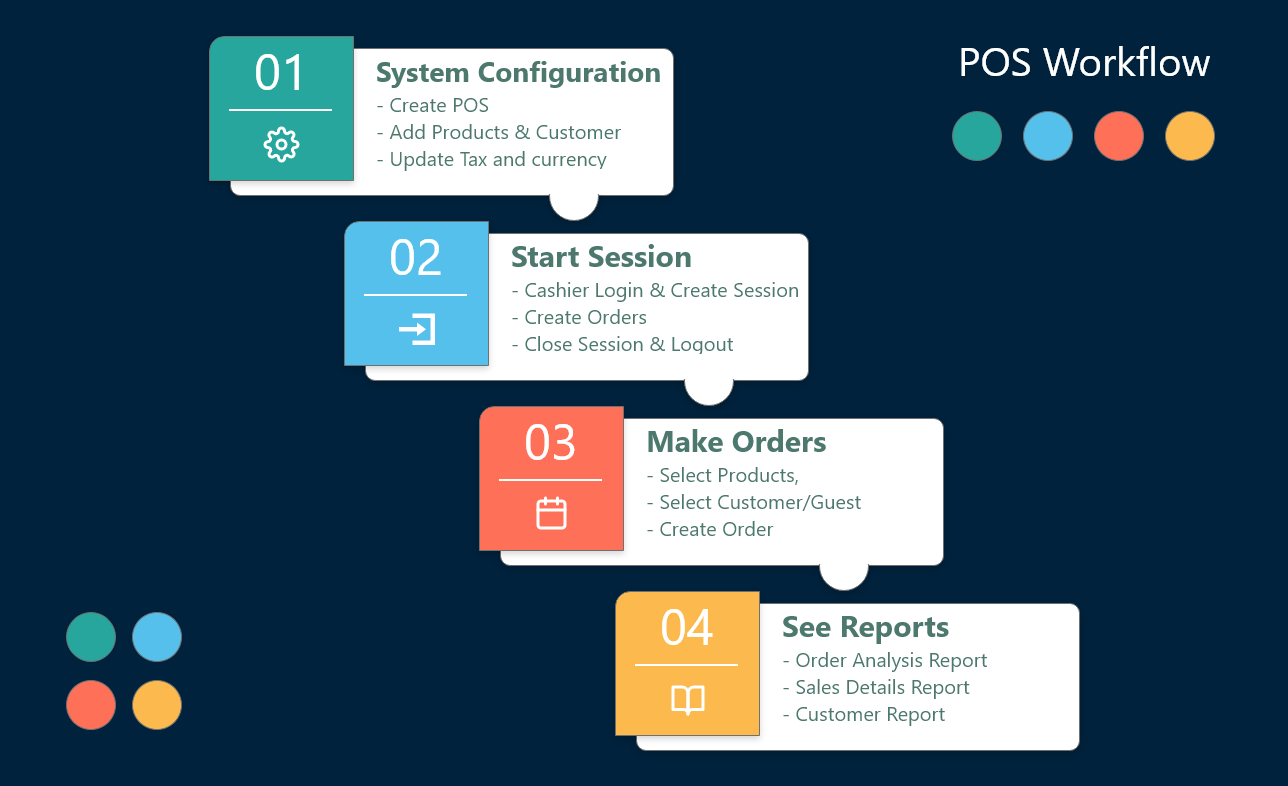 POS Workflow

01

System Configuration
- Create POS
- Add Products & Customer
- Update Tax and currency

02

Start Session
- Cashier Login & Create Session
- Create Orders
- Close Session & Logout

03

Make Orders
- Select Products,
- Select Customer/Guest
- Create Order

04

See Reports
- Order Analysis Report
- Sales Details Report
- Customer Report